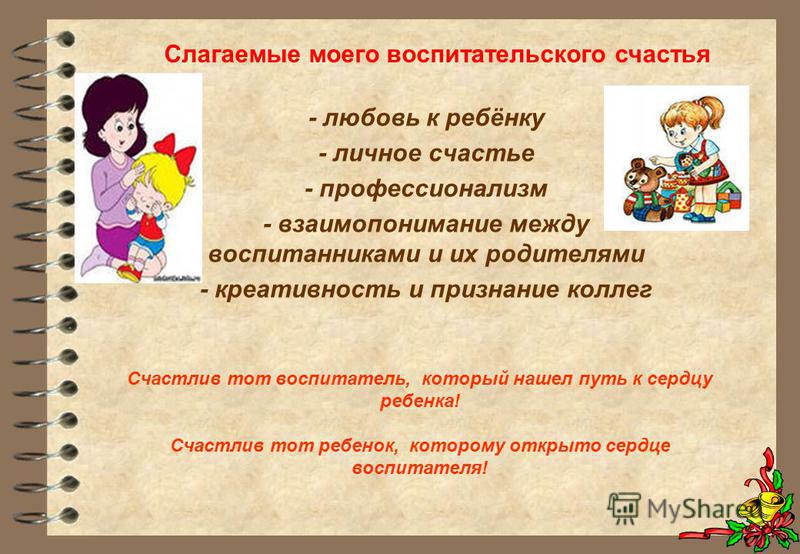 Слагаемые моего воспитательского счастья

- любовь к ребёнку
- личное счастье
- профессионализм
- взаимопонимание между воспитанниками и их родителями
- креативность и признание коллег

Счастлив тот воспитатель, который нашел путь к сердцу ребенка!

Счастлив тот ребенок, которому открыто сердце воспитателя!

MyShared